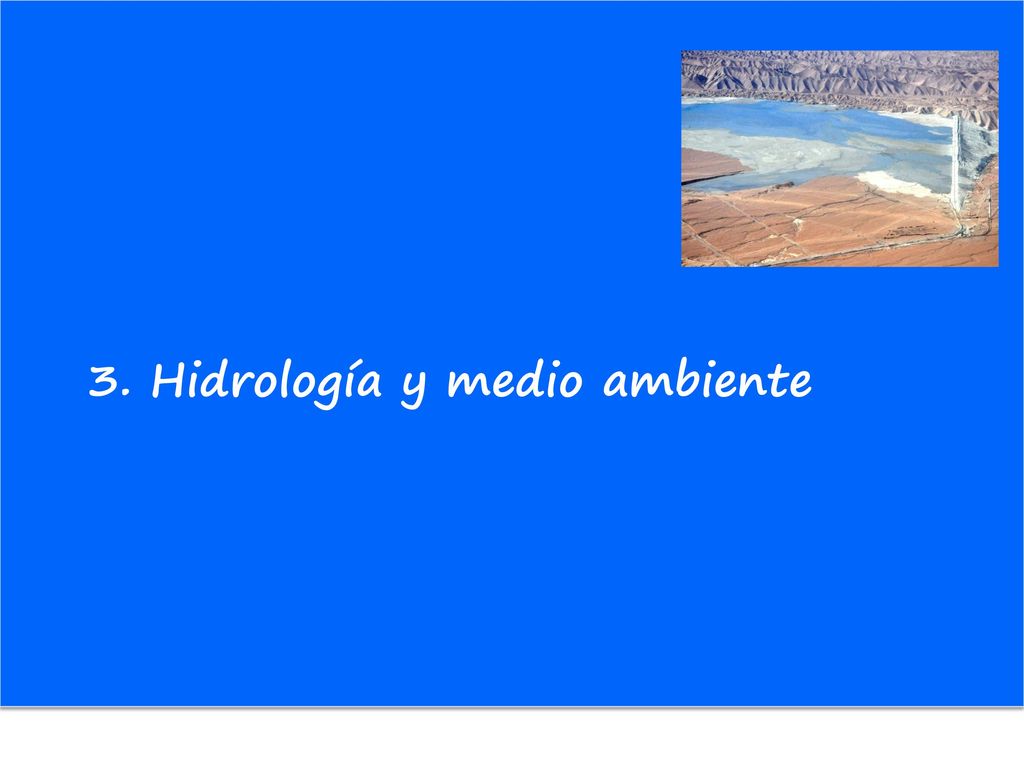 3. Hidrología y medio ambiente